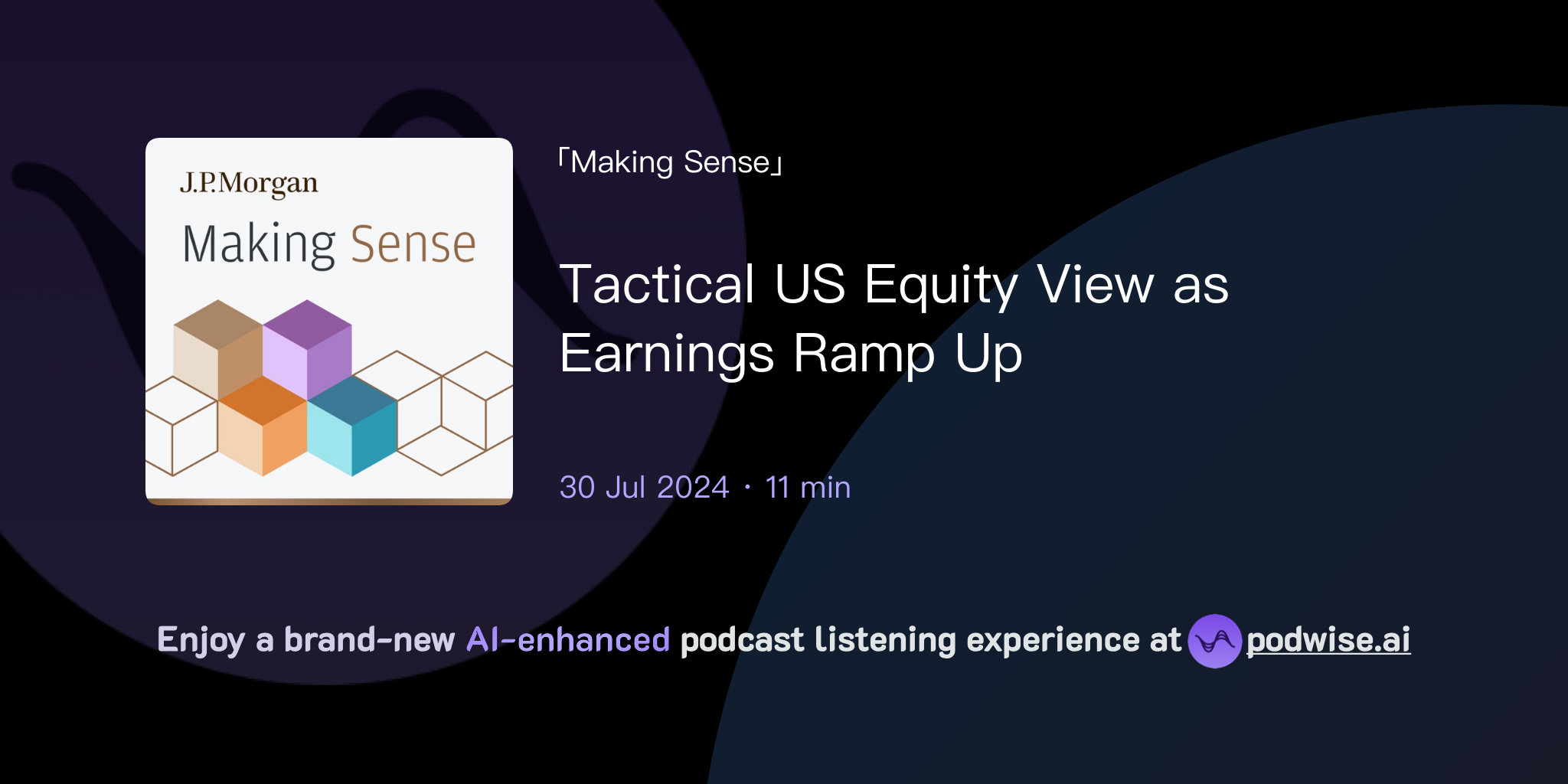 J.P.Morgan

Making Sense

「Making Sense」

Tactical US Equity View as Earnings Ramp Up

30 Jul 2024 · 11 min

Enjoy a brand-new AI-enhanced podcast listening experience at podwise.ai